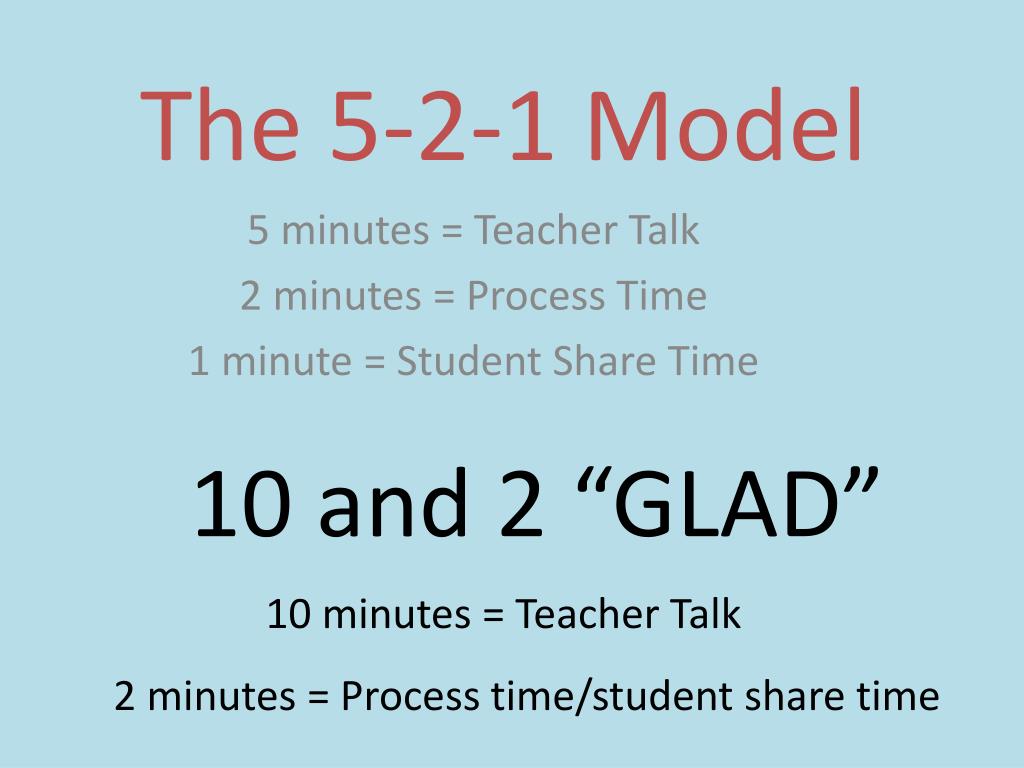 The 5-2-1 Model

5 minutes = Teacher Talk

2 minutes = Process Time

1 minute = Student Share Time

10 and 2 “GLAD”

10 minutes = Teacher Talk

2 minutes = Process time/student share time